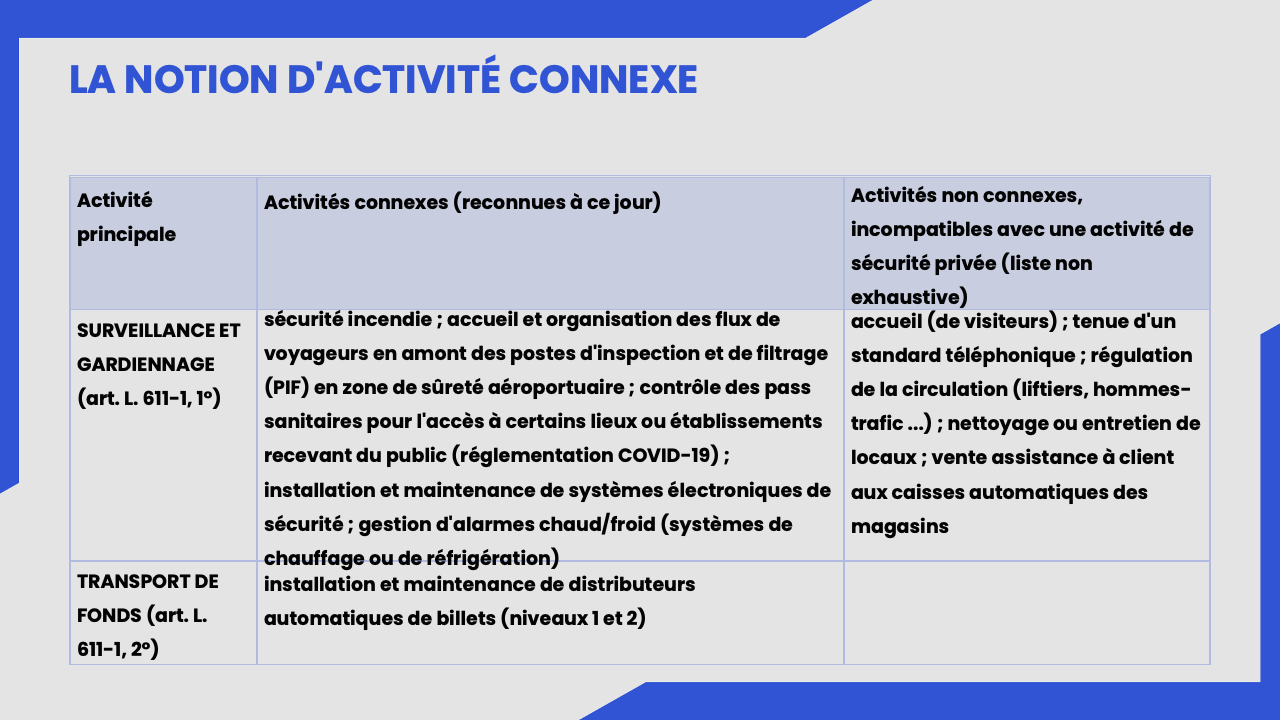 LA NOTION D'ACTIVITÉ CONNEXE

| Activité principale | Activités connexes (reconnues à ce jour) | Activités non connexes, incompatibles avec une activité de sécurité privée (liste non exhaustive) |
|---|---|---|
| SURVEILLANCE ET GARDIENNAGE (art. L. 611-1, 1°) | sécurité incendie ; accueil et organisation des flux de voyageurs en amont des postes d'inspection et de filtrage (PIF) en zone de sûreté aéroportuaire ; contrôle des pass sanitaires pour l'accès à certains lieux ou établissements recevant du public (réglementation COVID-19) ; installation et maintenance de systèmes électroniques de sécurité ; gestion d'alarmes chaud/froid (systèmes de chauffage ou de réfrigération) | accueil (de visiteurs) ; tenue d'un standard téléphonique ; régulation de la circulation (liftiers, hommes-trafic ...) ; nettoyage ou entretien de locaux ; vente assistance à client aux caisses automatiques des magasins |
| TRANSPORT DE FONDS (art. L. 611-1, 2°) | installation et maintenance de distributeurs automatiques de billets (niveaux 1 et 2) | |